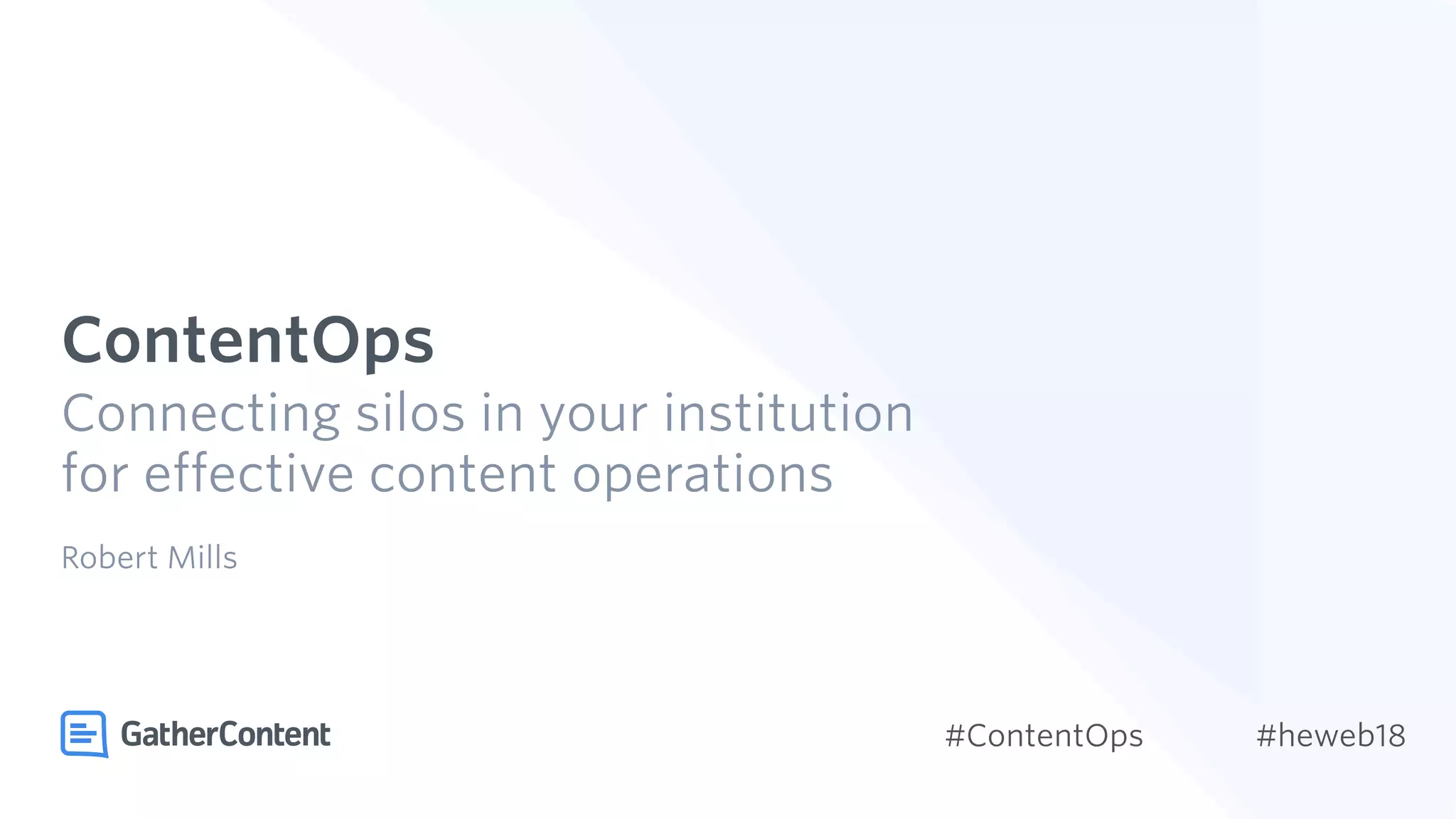 ContentOps

Connecting silos in your institution for effective content operations

Robert Mills

GatherContent

#ContentOps

#heweb18